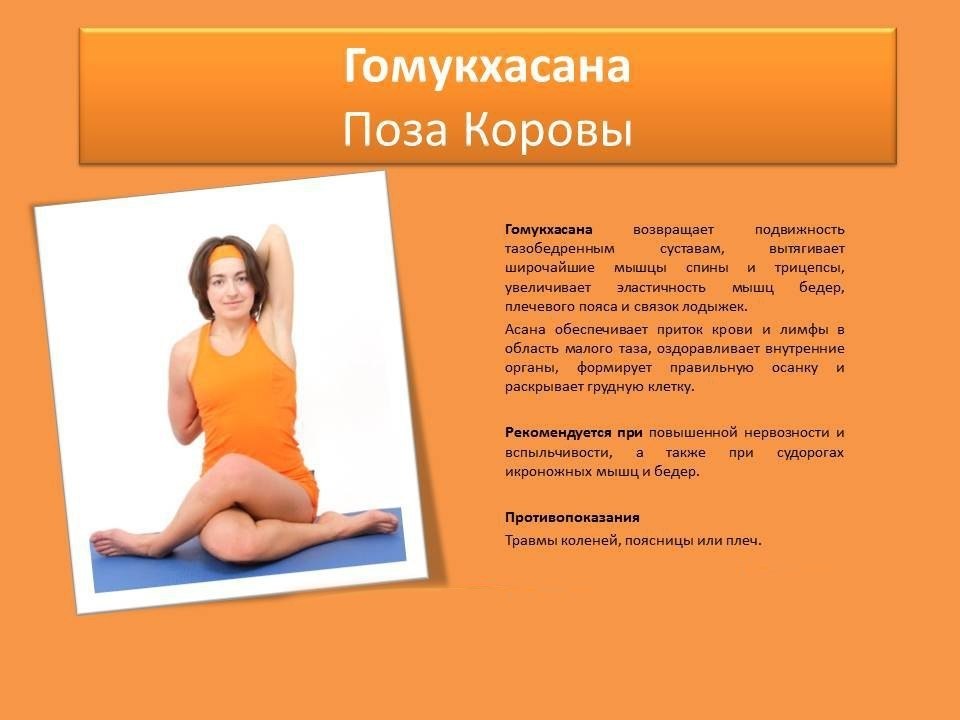 Гомукхасана
Поза Коровы

Гомукхасана возвращает подвижность тазобедренным суставам, вытягивает широчайшие мышцы спины и трицепсы, увеличивает эластичность мышц бедер, плечевого пояса и связок лодыжек.

Асана обеспечивает приток крови и лимфы в область малого таза, оздоравливает внутренние органы, формирует правильную осанку и раскрывает грудную клетку.

Рекомендуется при повышенной нервозности и вспыльчивости, а также при судорогах икроножных мышц и бедер.

Противопоказания
Травмы коленей, поясницы или плеч.